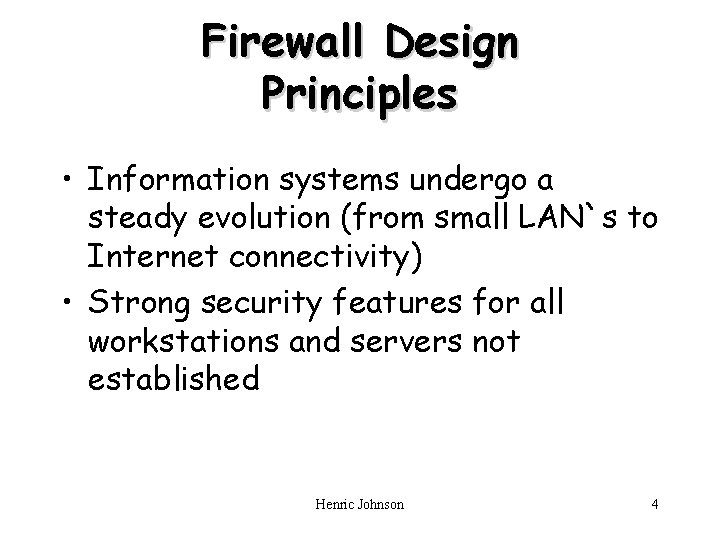 Firewall Design Principles

• Information systems undergo a steady evolution (from small LAN`s to Internet connectivity)
• Strong security features for all workstations and servers not established

Henric Johnson

4